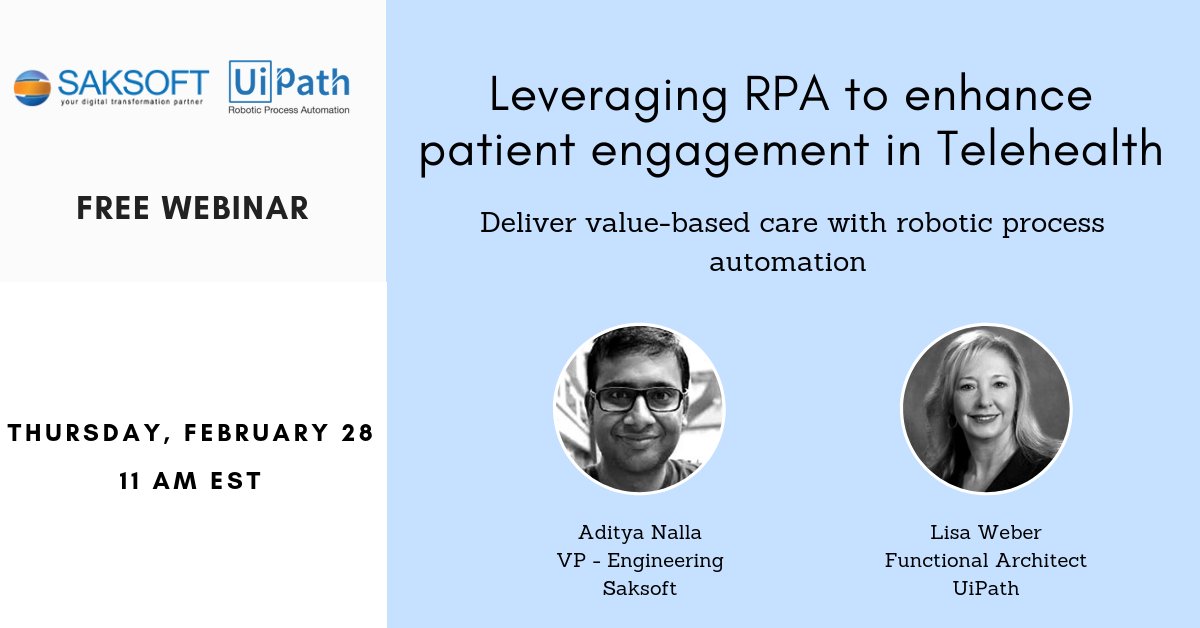 SAKSOFT
your digital transformation partner

UiPath
Robotic Process Automation

FREE WEBINAR

THURSDAY, FEBRUARY 28
11 AM EST

Leveraging RPA to enhance patient engagement in Telehealth

Deliver value-based care with robotic process automation

Aditya Nalla
VP - Engineering
Saksoft

Lisa Weber
Functional Architect
UiPath